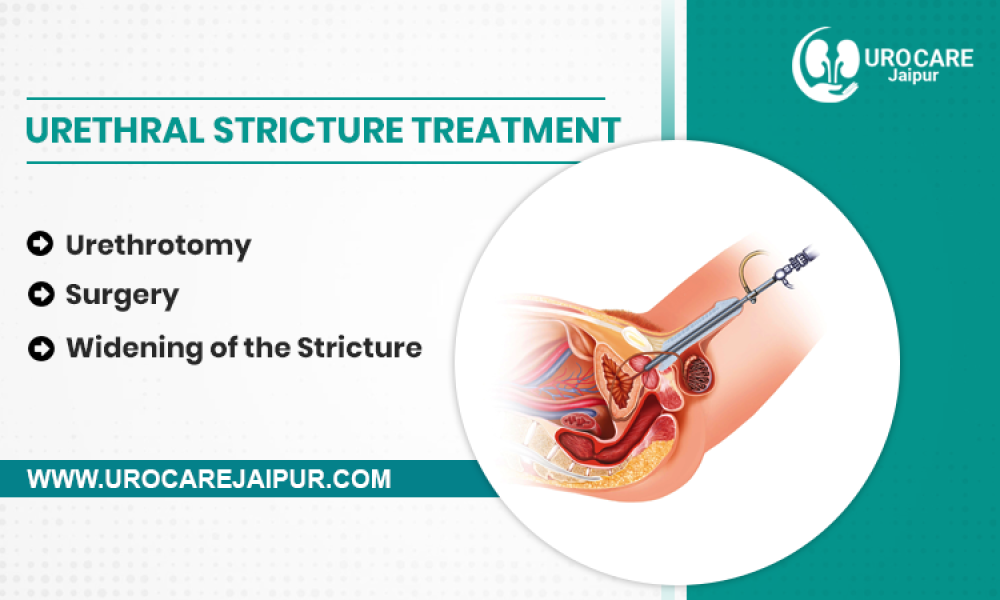 UROCARE
Jaipur

URETHRAL STRICTURE TREATMENT

Urethrotomy

Surgery

Widening of the Stricture

WWW.UROCAREJAIPUR.COM